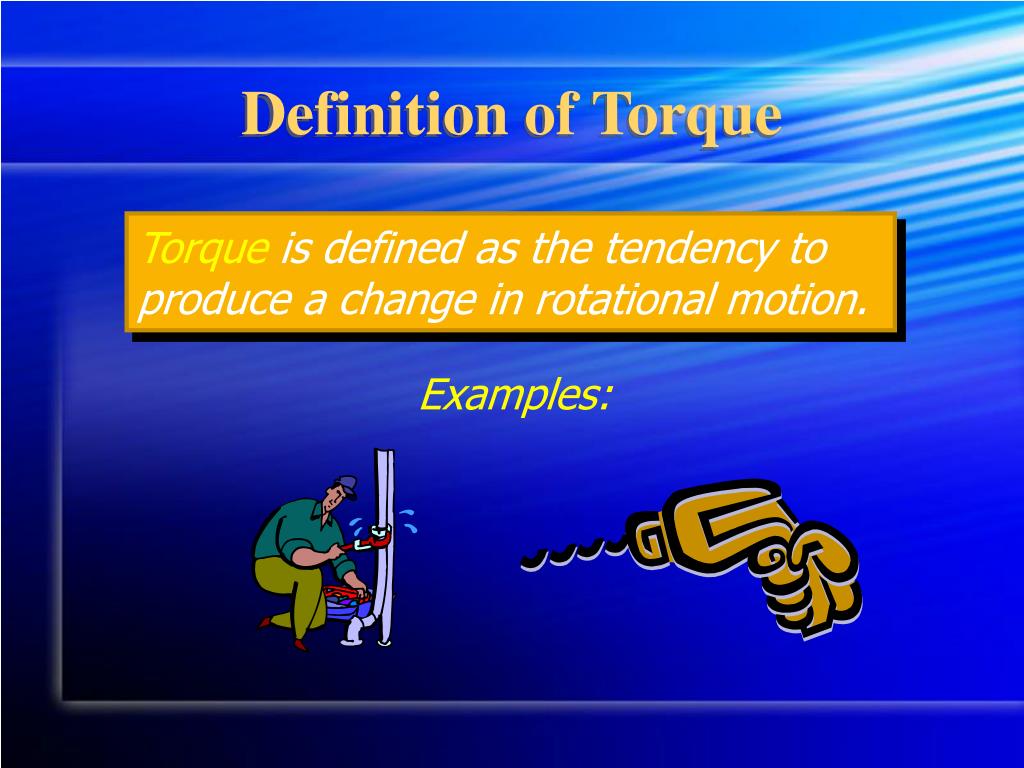 Definition of Torque

Torque is defined as the tendency to produce a change in rotational motion.

Examples: